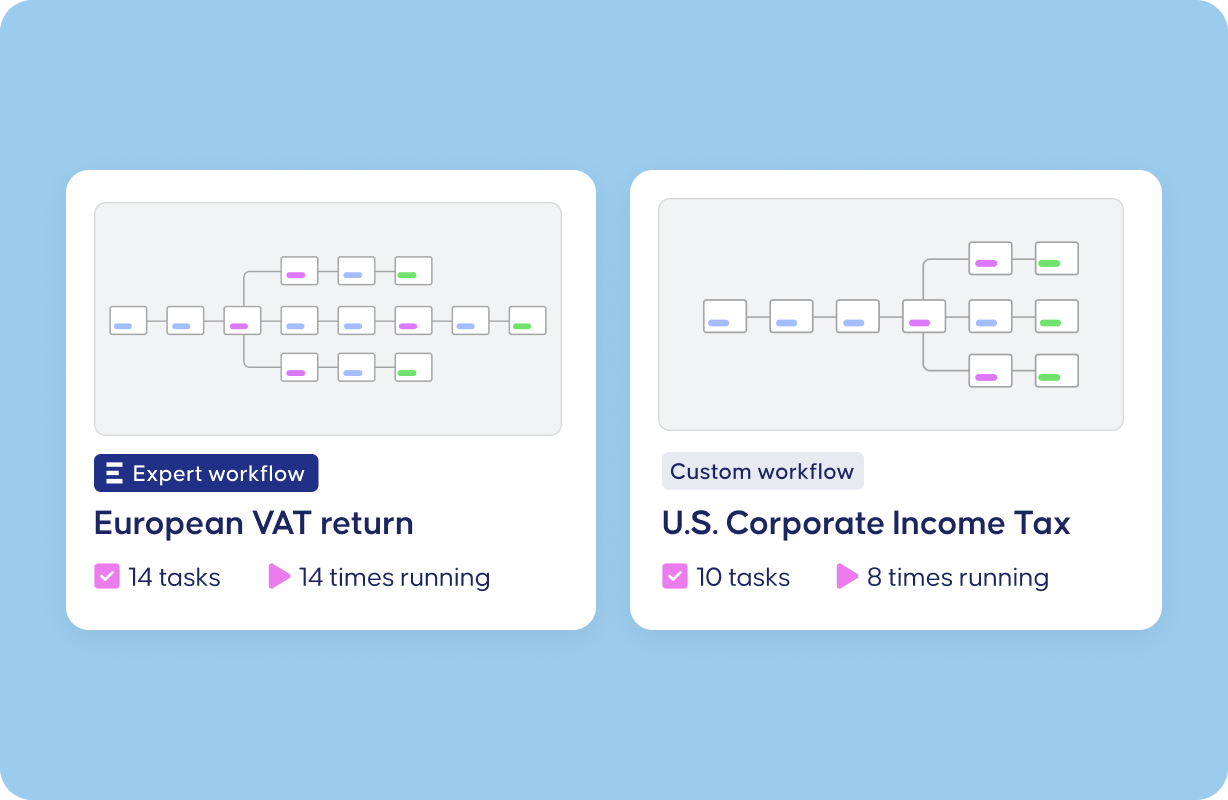 Expert workflow

European VAT return

14 tasks 14 times running

Custom workflow

U.S. Corporate Income Tax

10 tasks 8 times running